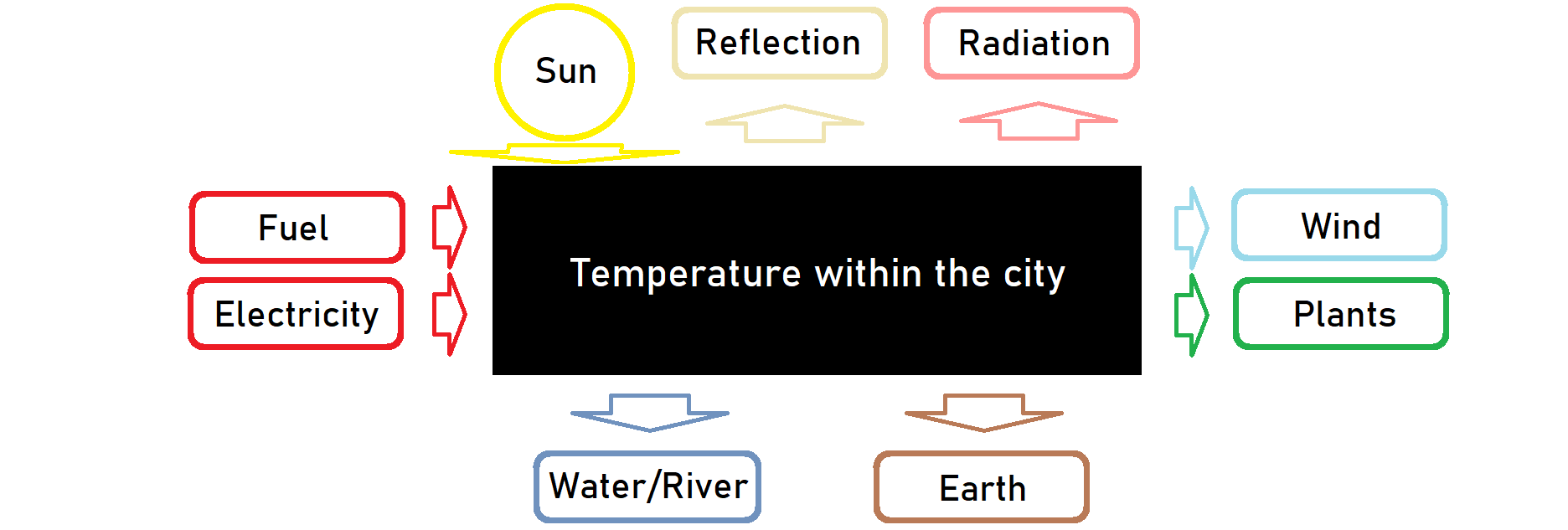 Sun

Reflection

Radiation

Fuel

Electricity

Temperature within the city

Wind

Plants

Water/River

Earth